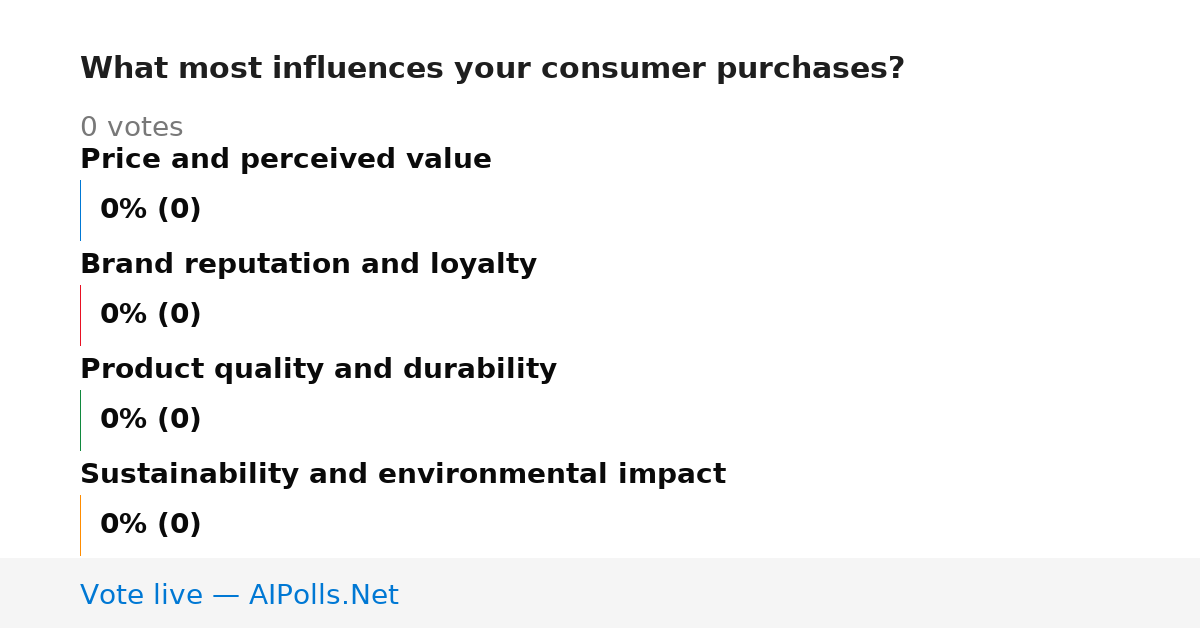 What most influences your consumer purchases?

0 votes

Price and perceived value

0% (0)

Brand reputation and loyalty

0% (0)

Product quality and durability

0% (0)

Sustainability and environmental impact

0% (0)

Vote live — AIPolls.Net